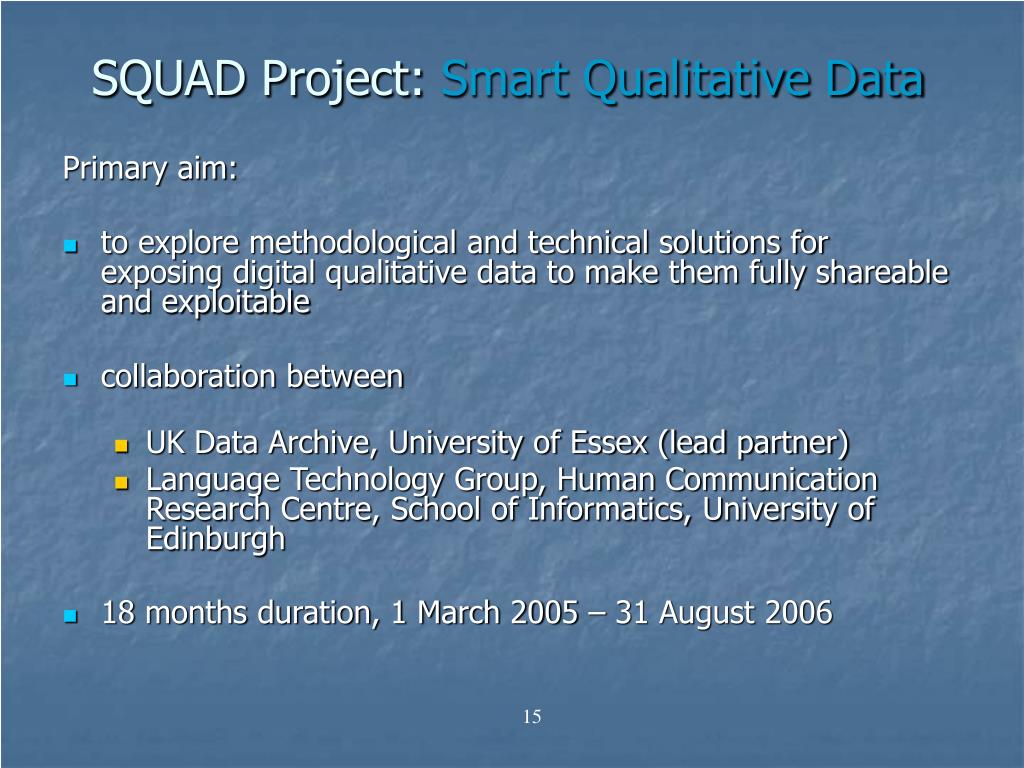 SQUAD Project: Smart Qualitative Data

Primary aim:

- to explore methodological and technical solutions for exposing digital qualitative data to make them fully shareable and exploitable

- collaboration between

  - UK Data Archive, University of Essex (lead partner)
  - Language Technology Group, Human Communication Research Centre, School of Informatics, University of Edinburgh

- 18 months duration, 1 March 2005 – 31 August 2006

15